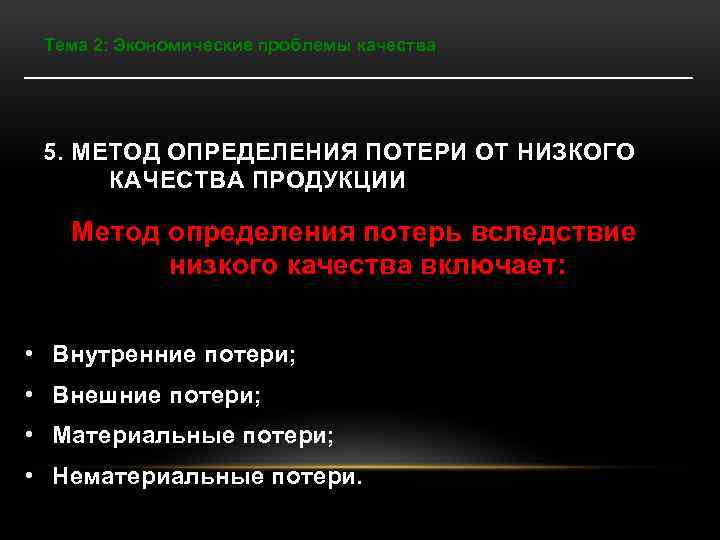 Тема 2: Экономические проблемы качества

5. МЕТОД ОПРЕДЕЛЕНИЯ ПОТЕРИ ОТ НИЗКОГО КАЧЕСТВА ПРОДУКЦИИ

Метод определения потерь вследствие низкого качества включает:

• Внутренние потери;
• Внешние потери;
• Материальные потери;
• Нематериальные потери.